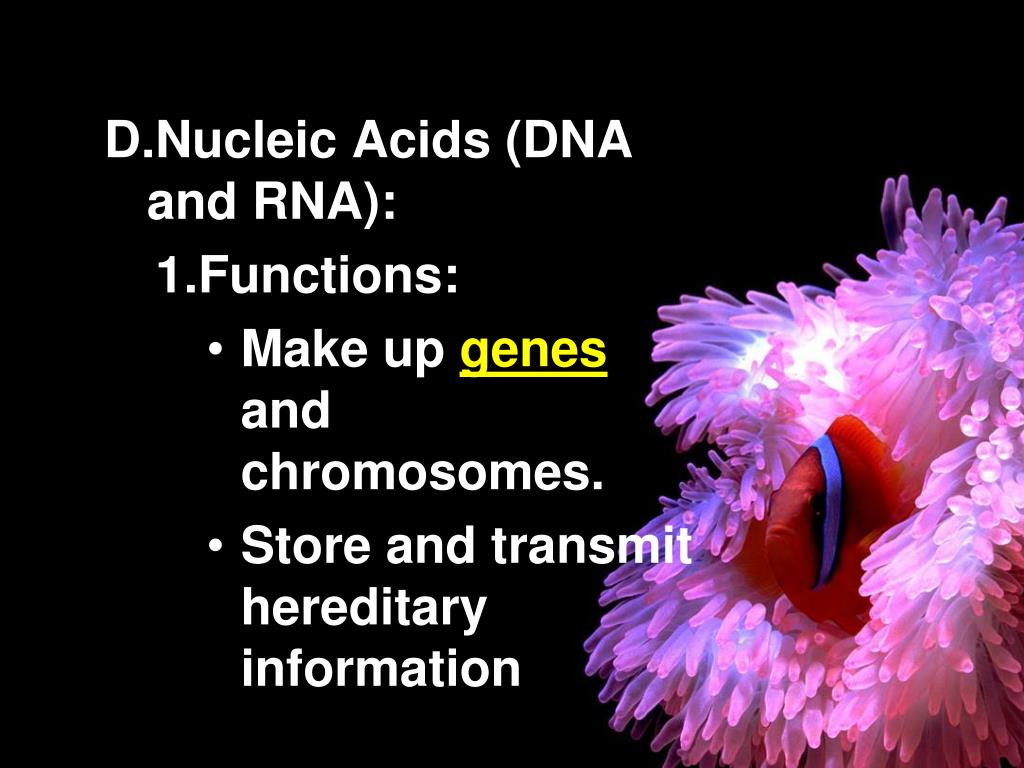 D.Nucleic Acids (DNA and RNA):

1.Functions:

• Make up genes and chromosomes.

• Store and transmit hereditary information